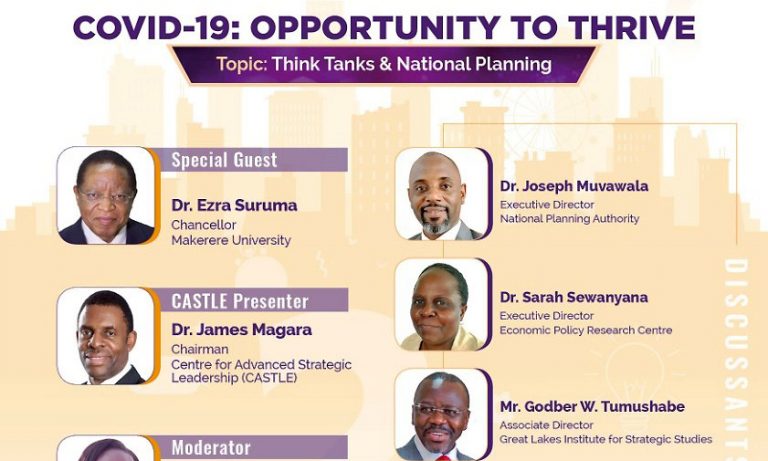 COVID-19: OPPORTUNITY TO THRIVE

Topic: Think Tanks & National Planning

Special Guest

Dr. Ezra Suruma
Chancellor
Makerere University

CASTLE Presenter

Dr. James Magara
Chairman
Centre for Advanced Strategic Leadership (CASTLE)

Moderator

Dr. Joseph Muvawala
Executive Director
National Planning Authority

Dr. Sarah Sewanyana
Executive Director
Economic Policy Research Centre

Mr. Godber W. Tumushabe
Associate Director
Great Lakes Institute for Strategic Studies

DISCUSSANTS